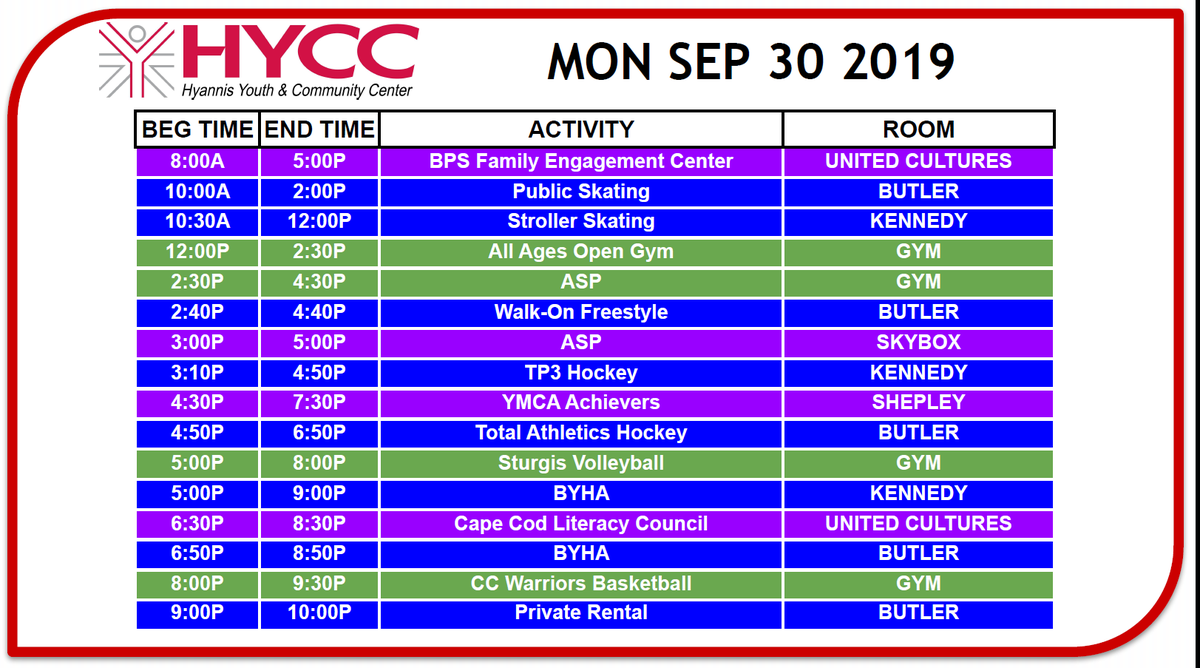 HYCC
Hyannis Youth & Community Center

MON SEP 30 2019

| BEG TIME | END TIME | ACTIVITY | ROOM |
|---|---|---|---|
| 8:00A | 5:00P | BPS Family Engagement Center | UNITED CULTURES |
| 10:00A | 2:00P | Public Skating | BUTLER |
| 10:30A | 12:00P | Stroller Skating | KENNEDY |
| 12:00P | 2:30P | All Ages Open Gym | GYM |
| 2:30P | 4:30P | ASP | GYM |
| 2:40P | 4:40P | Walk-On Freestyle | BUTLER |
| 3:00P | 5:00P | ASP | SKYBOX |
| 3:10P | 4:50P | TP3 Hockey | KENNEDY |
| 4:30P | 7:30P | YMCA Achievers | SHEPLEY |
| 4:50P | 6:50P | Total Athletics Hockey | BUTLER |
| 5:00P | 8:00P | Sturgis Volleyball | GYM |
| 5:00P | 9:00P | BYHA | KENNEDY |
| 6:30P | 8:30P | Cape Cod Literacy Council | UNITED CULTURES |
| 6:50P | 8:50P | BYHA | BUTLER |
| 8:00P | 9:30P | CC Warriors Basketball | GYM |
| 9:00P | 10:00P | Private Rental | BUTLER |